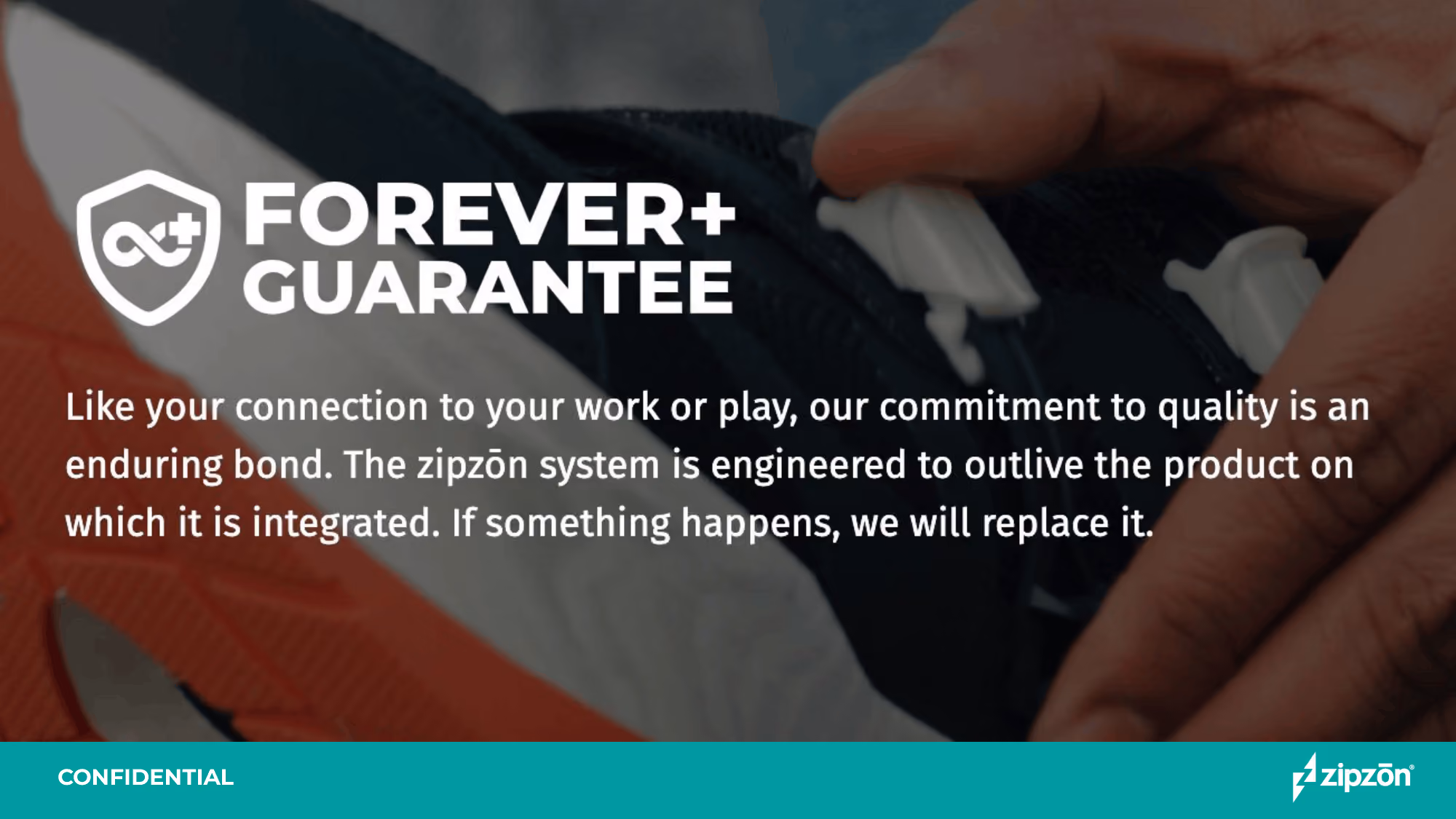 FOREVER+
GUARANTEE

Like your connection to your work or play, our commitment to quality is an enduring bond. The zipzōn system is engineered to outlive the product on which it is integrated. If something happens, we will replace it.

CONFIDENTIAL

zipzōn®